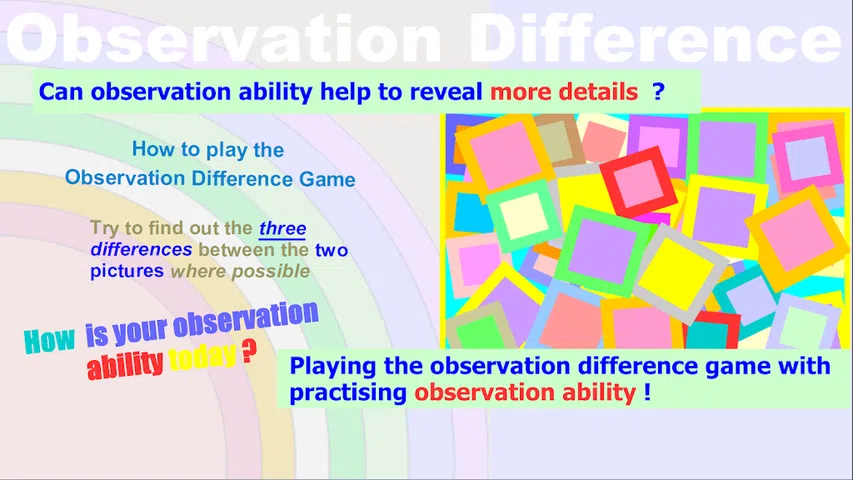 Observation Difference

Can observation ability help to reveal more details ?

How to play the Observation Difference Game

Try to find out the three differences between the two pictures where possible

How is your observation ability today ?

Playing the observation difference game with practising observation ability !